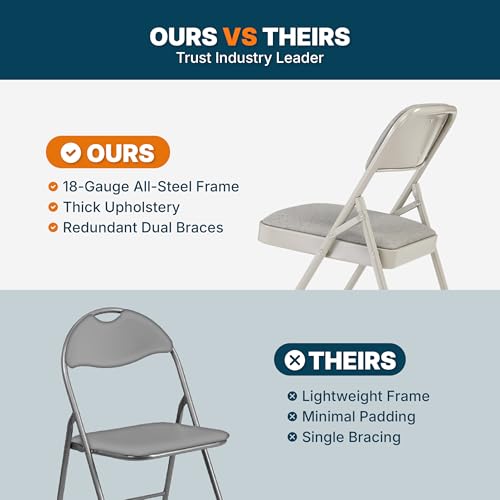 OURS VS THEIRS
Trust Industry Leader

OURS
18-Gauge All-Steel Frame
Thick Upholstery
Redundant Dual Braces

THEIRS
Lightweight Frame
Minimal Padding
Single Bracing